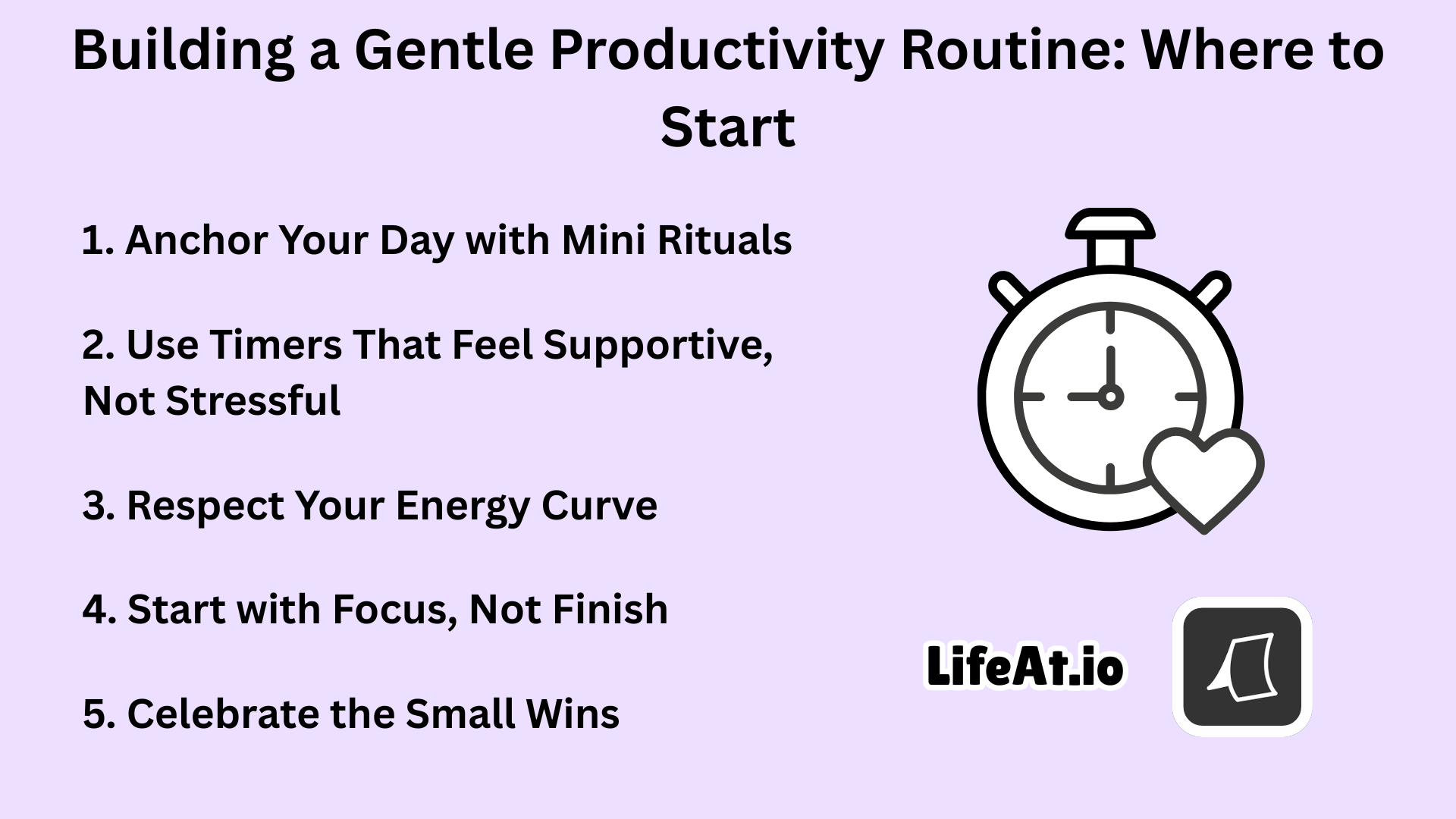 Building a Gentle Productivity Routine: Where to Start

1. Anchor Your Day with Mini Rituals

2. Use Timers That Feel Supportive, Not Stressful

3. Respect Your Energy Curve

4. Start with Focus, Not Finish

5. Celebrate the Small Wins

LifeAt.io